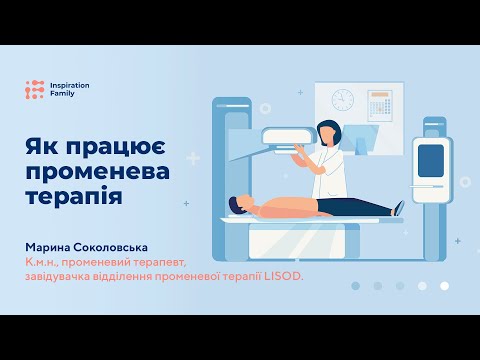 Inspiration Family

Як працює променева терапія

Марина Соколовська
К.м.н., променевий терапевт, завідувачка відділення променевої терапії LISOD.